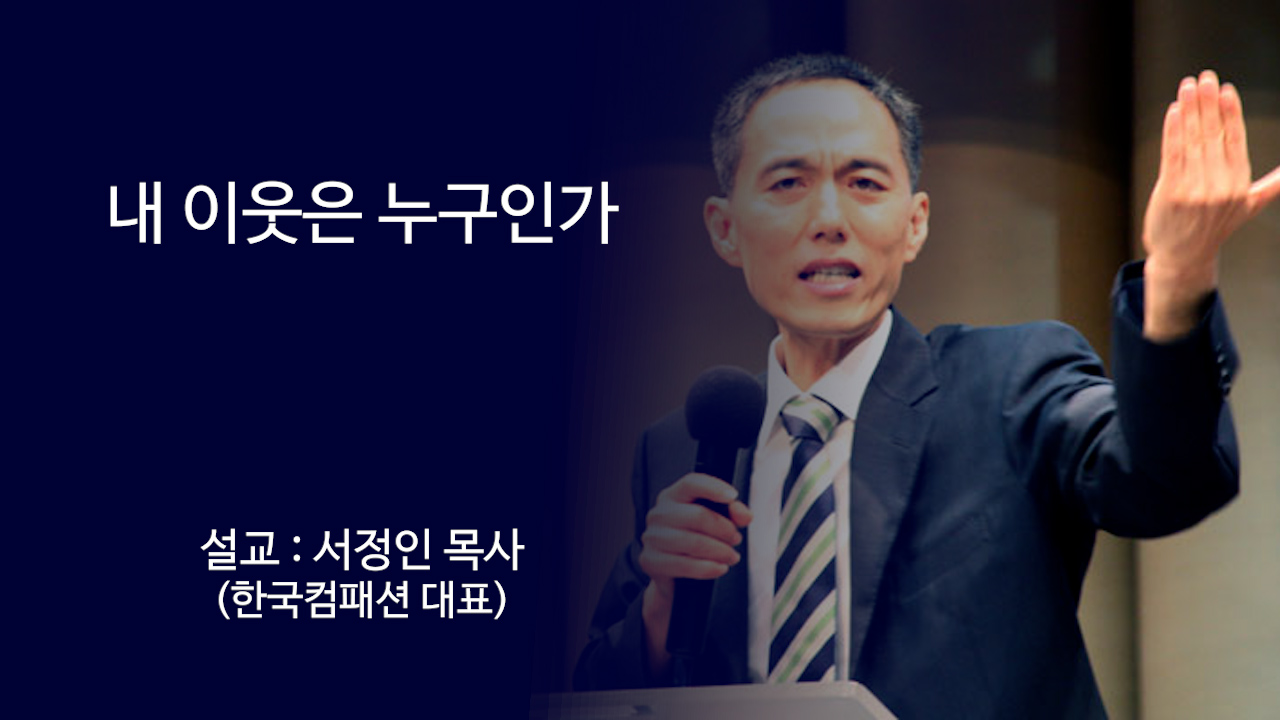 내 이웃은 누구인가

설교 : 서정인 목사
(한국컴패션 대표)